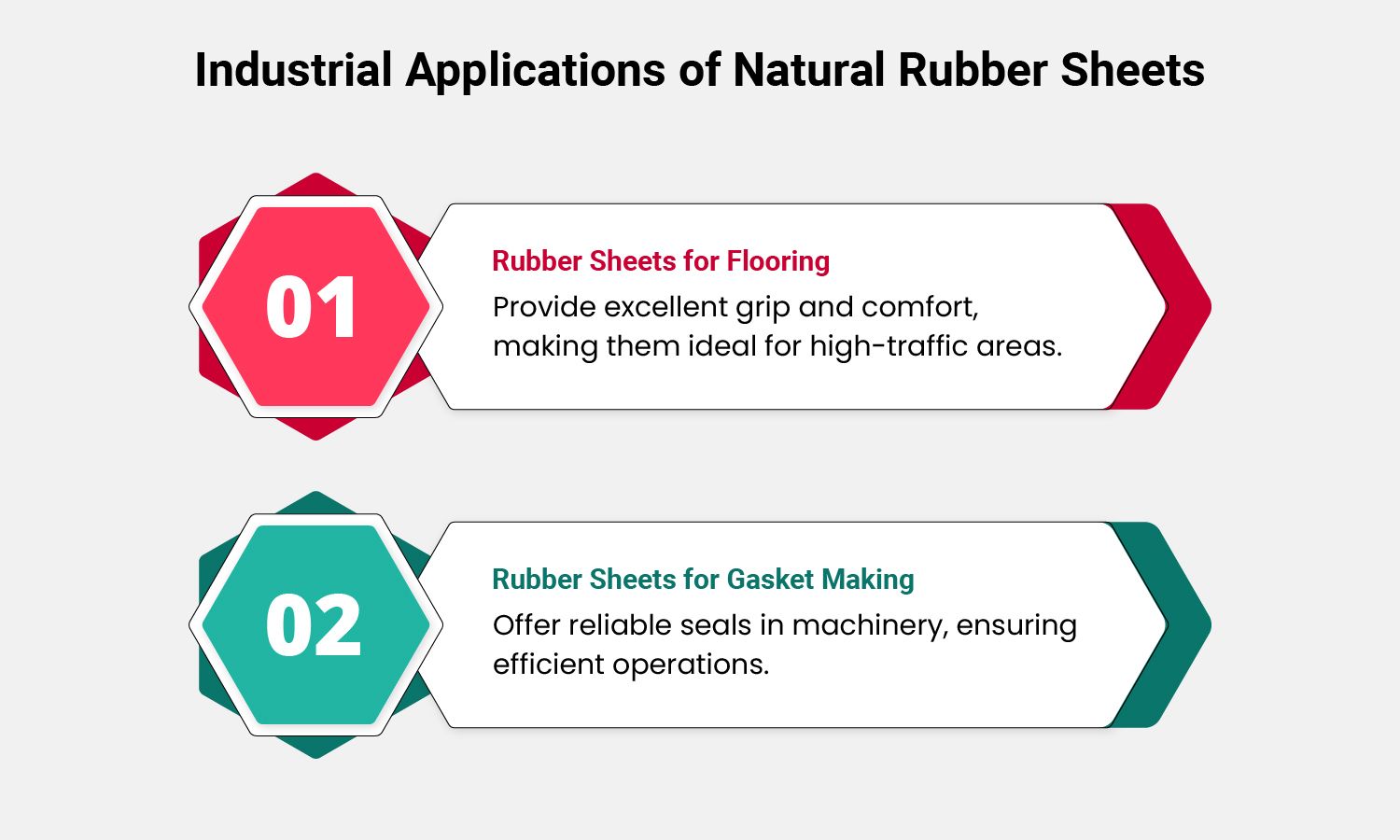 Industrial Applications of Natural Rubber Sheets

01

Rubber Sheets for Flooring

Provide excellent grip and comfort, making them ideal for high-traffic areas.

02

Rubber Sheets for Gasket Making

Offer reliable seals in machinery, ensuring efficient operations.